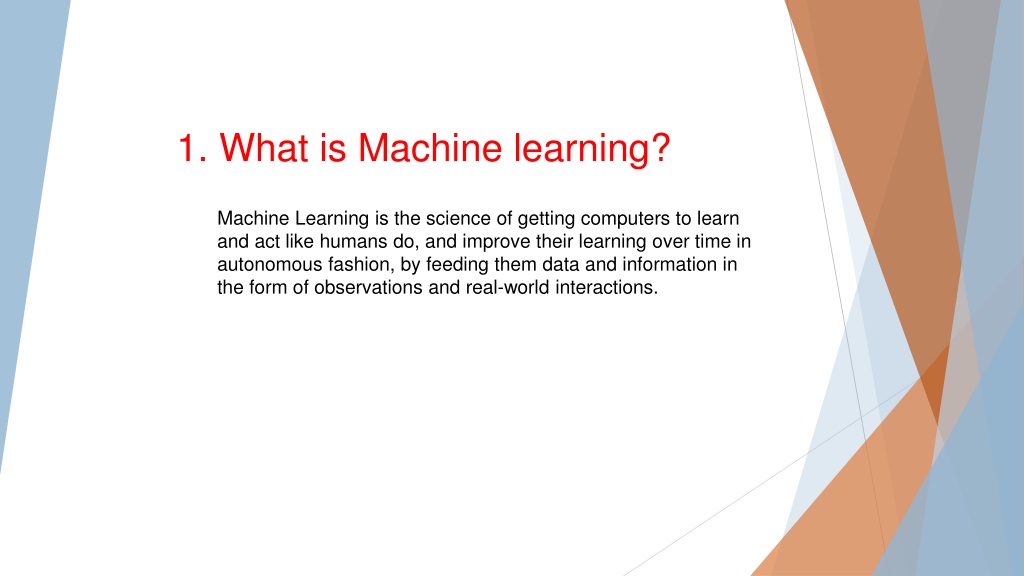 1. What is Machine learning?

Machine Learning is the science of getting computers to learn and act like humans do, and improve their learning over time in autonomous fashion, by feeding them data and information in the form of observations and real-world interactions.